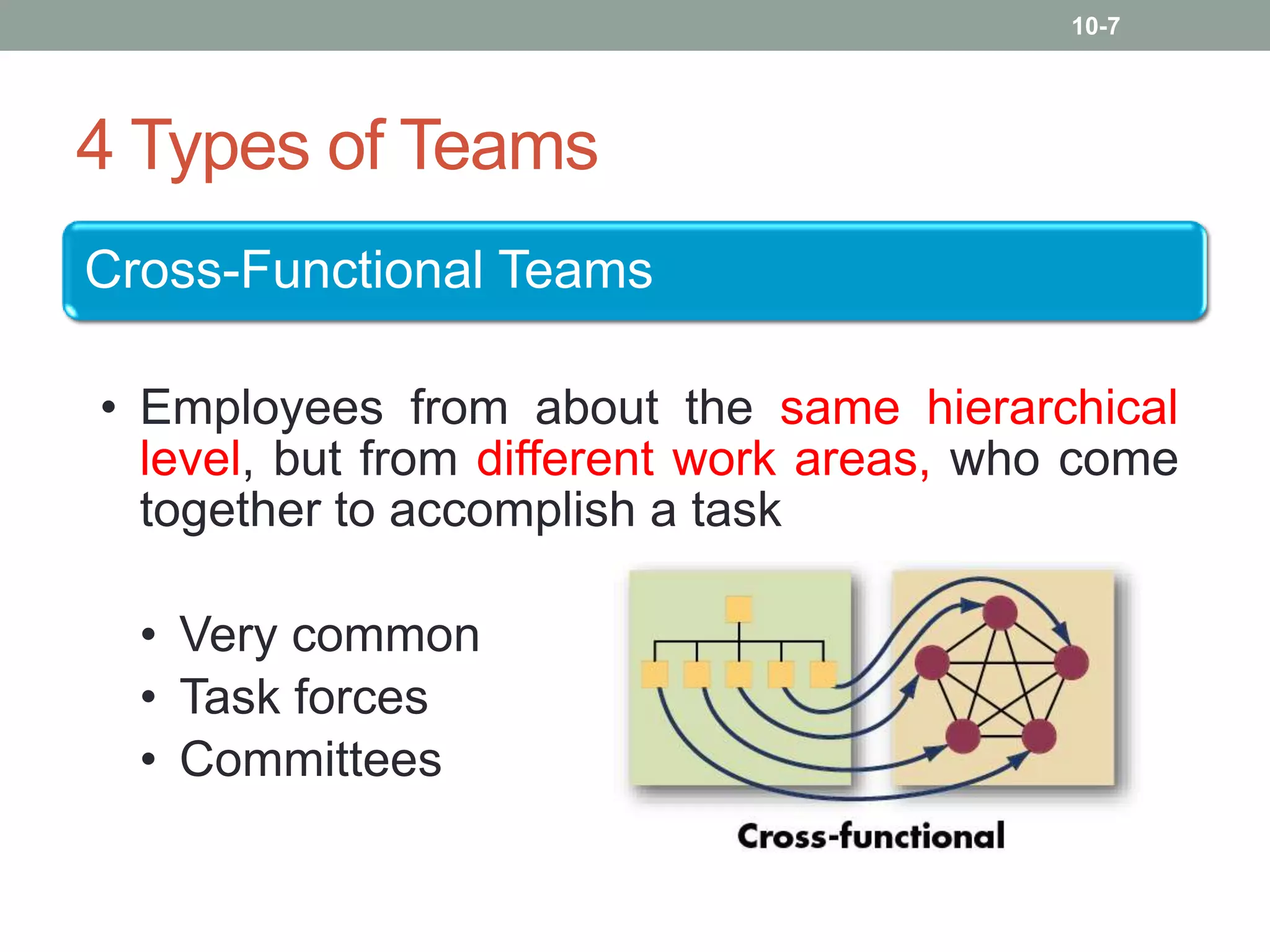 10-7

4 Types of Teams

Cross-Functional Teams

• Employees from about the same hierarchical level, but from different work areas, who come together to accomplish a task

• Very common
• Task forces
• Committees

Cross-functional